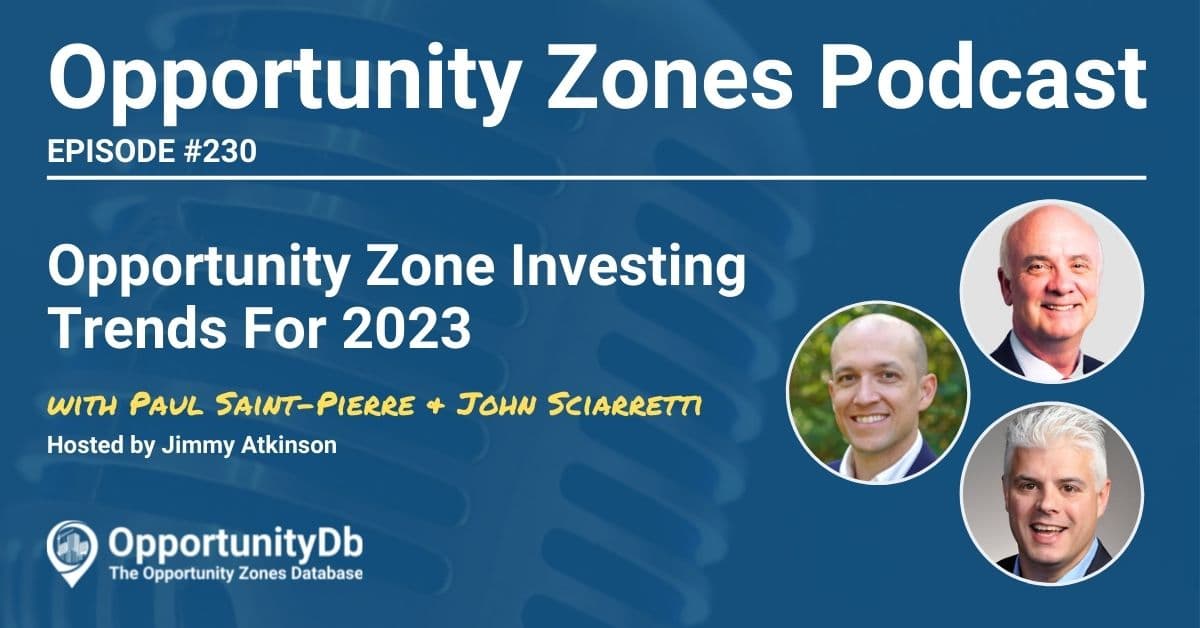 Opportunity Zones Podcast

EPISODE #230

Opportunity Zone Investing Trends For 2023

WITH PAUL SAINT-PIERRE & JOHN SCIARRETTI

Hosted by Jimmy Atkinson

OpportunityDb
The Opportunity Zones Database